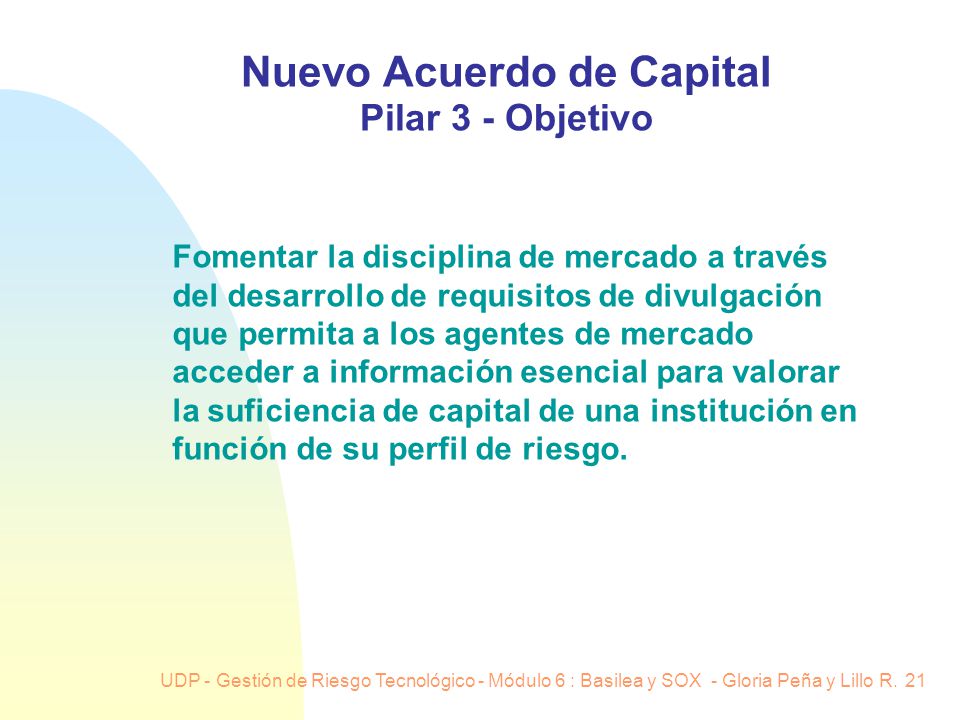 Nuevo Acuerdo de Capital
Pilar 3 - Objetivo

Fomentar la disciplina de mercado a través del desarrollo de requisitos de divulgación que permita a los agentes de mercado acceder a información esencial para valorar la suficiencia de capital de una institución en función de su perfil de riesgo.

UDP - Gestión de Riesgo Tecnológico - Módulo 6 : Basilea y SOX - Gloria Peña y Lillo R. 21